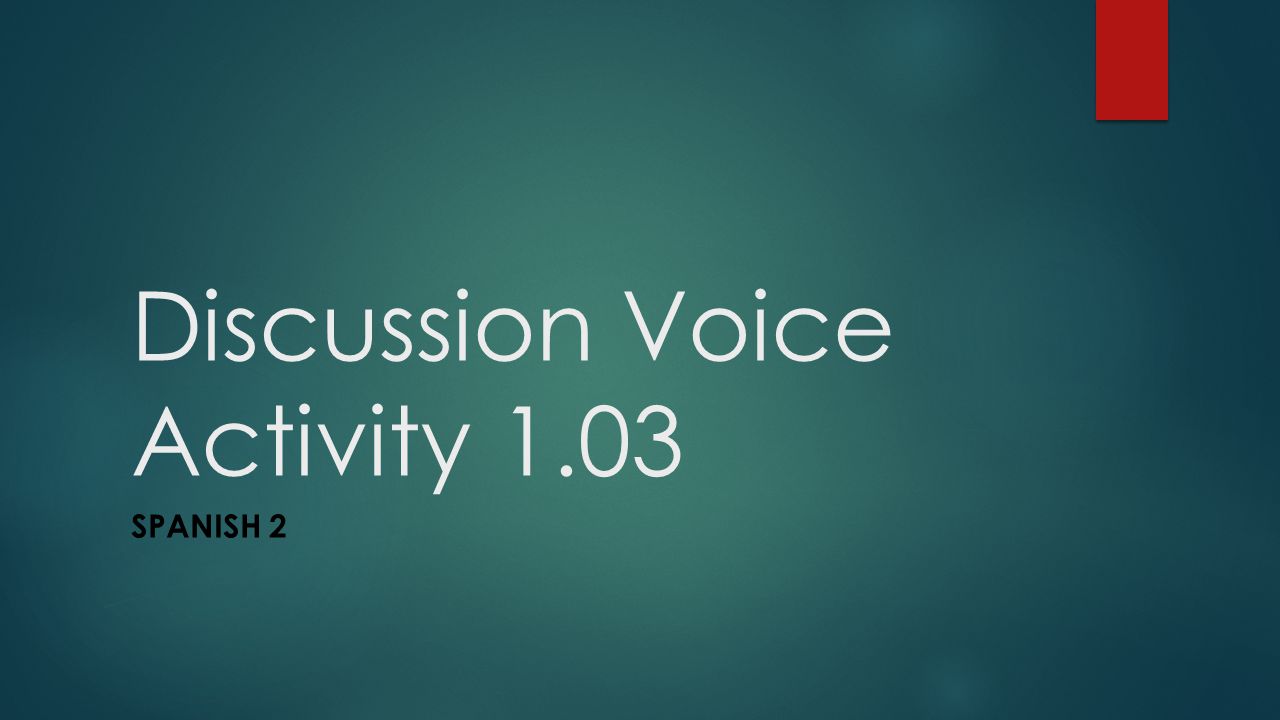 Discussion Voice Activity 1.03

SPANISH 2